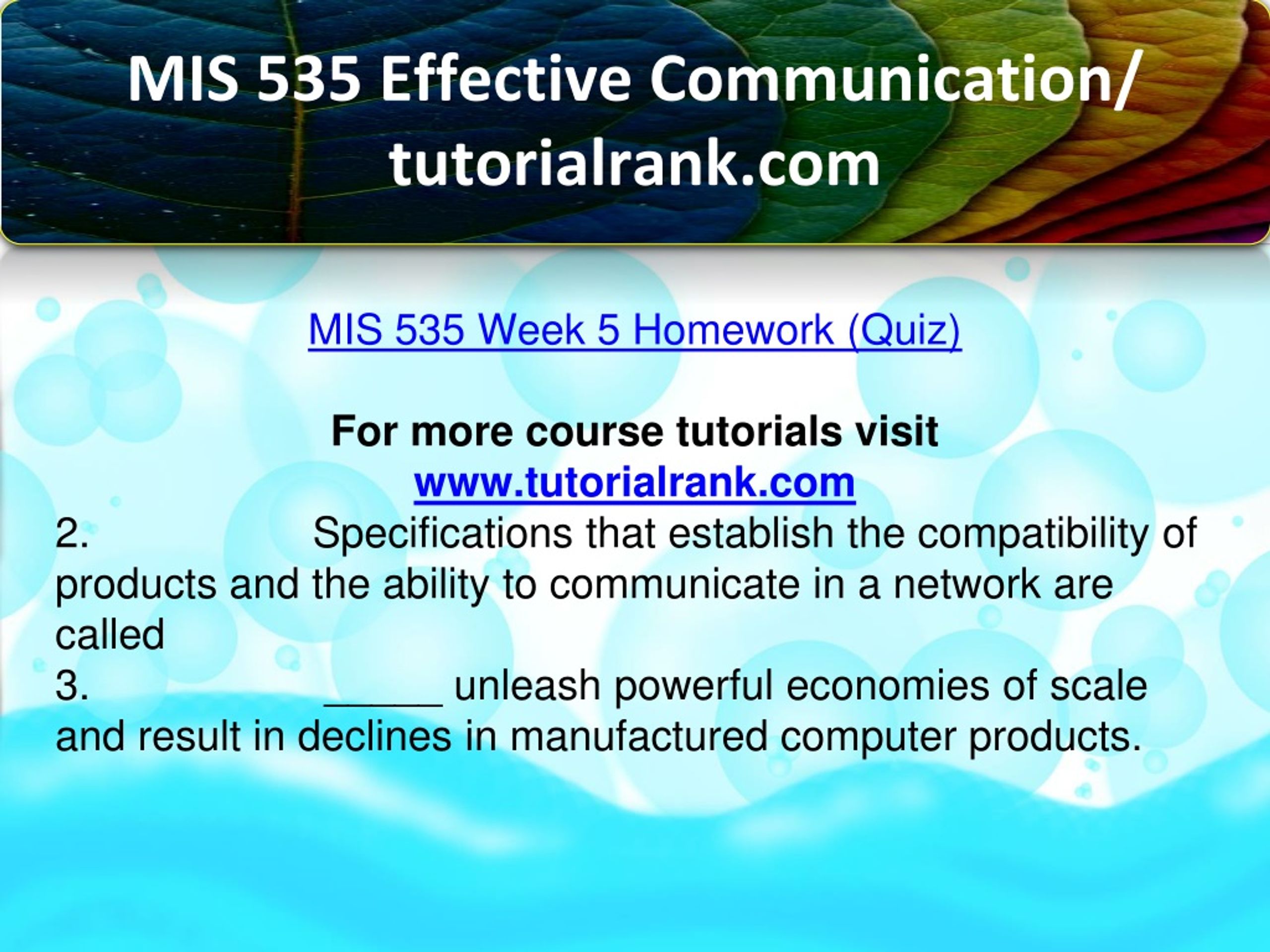 MIS 535 Effective Communication/ tutorialrank.com

MIS 535 Week 5 Homework (Quiz)

For more course tutorials visit
www.tutorialrank.com

2. Specifications that establish the compatibility of products and the ability to communicate in a network are called
3. _____ unleash powerful economies of scale and result in declines in manufactured computer products.